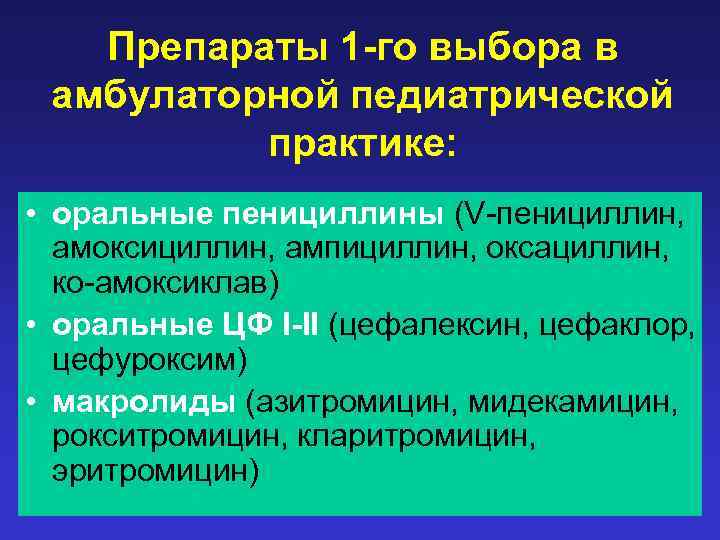 Препараты 1-го выбора в амбулаторной педиатрической практике:

• оральные пенициллины (V-пенициллин, амоксициллин, ампициллин, оксациллин, ко-амоксиклав)
• оральные ЦФ I-II (цефалексин, цефаклор, цефуроксим)
• макролиды (азитромицин, мидекамицин, рокситромицин, кларитромицин, эритромицин)